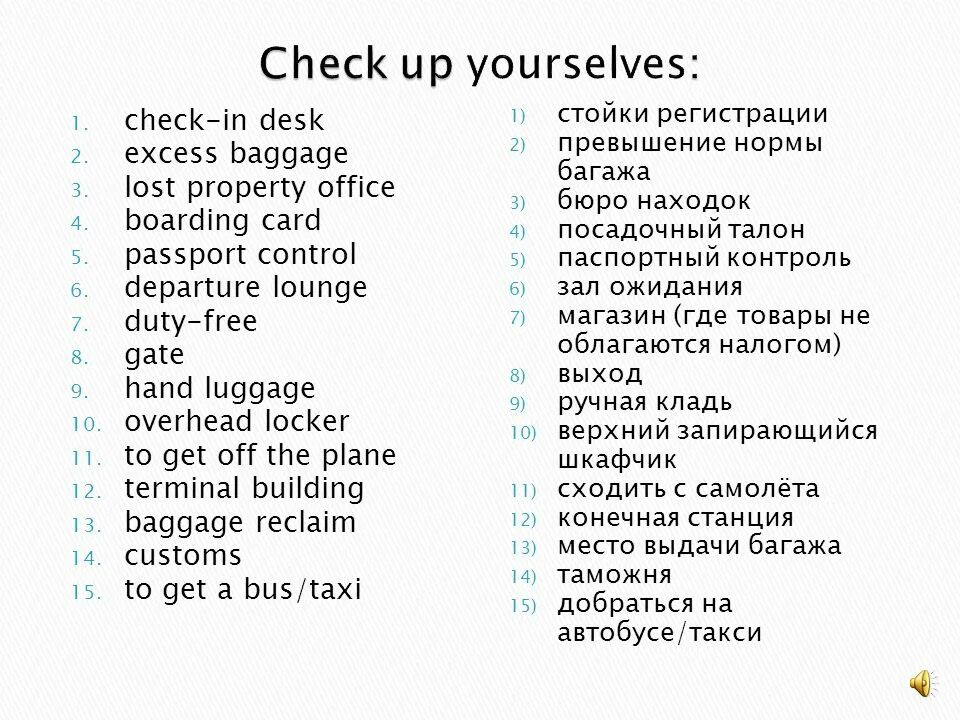 Check up yourselves:

1. check-in desk
2. excess baggage
3. lost property office
4. boarding card
5. passport control
6. departure lounge
7. duty-free
8. gate
9. hand luggage
10. overhead locker
11. to get off the plane
12. terminal building
13. baggage reclaim
14. customs
15. to get a bus/taxi

1) стойки регистрации
2) превышение нормы багажа
3) бюро находок
4) посадочный талон
5) паспортный контроль
6) зал ожидания
7) магазин (где товары не облагаются налогом)
8) выход
9) ручная кладь
10) верхний запирающийся шкафчик
11) сходить с самолёта
12) конечная станция
13) место выдачи багажа
14) таможня
15) добраться на автобусе/такси